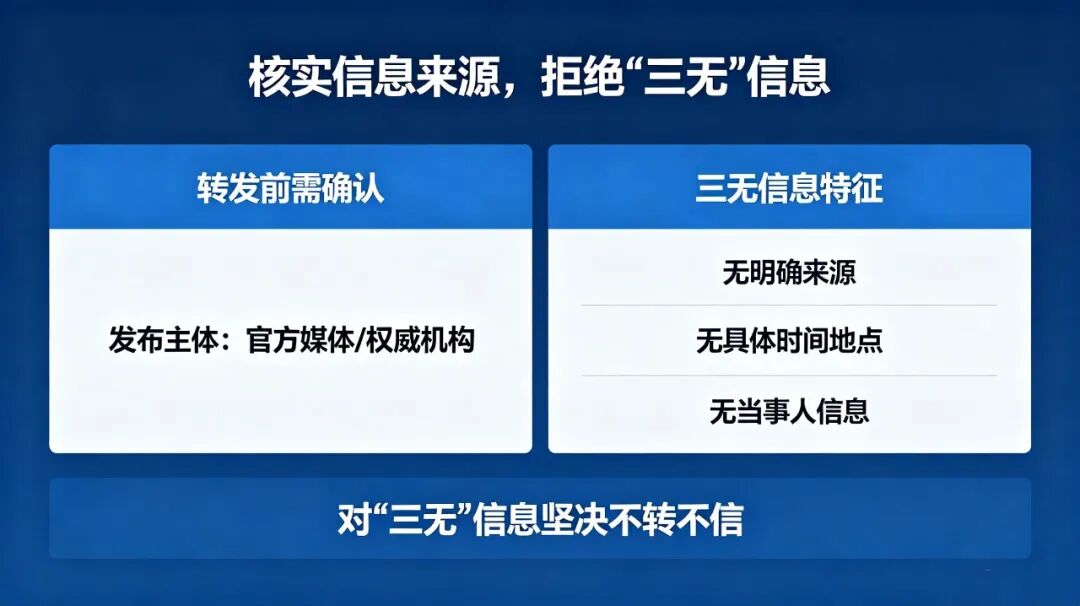 核实信息来源，拒绝“三无”信息

转发前需确认

发布主体：官方媒体/权威机构

三无信息特征

无明确来源

无具体时间地点

无当事人信息

对“三无”信息坚决不转不信